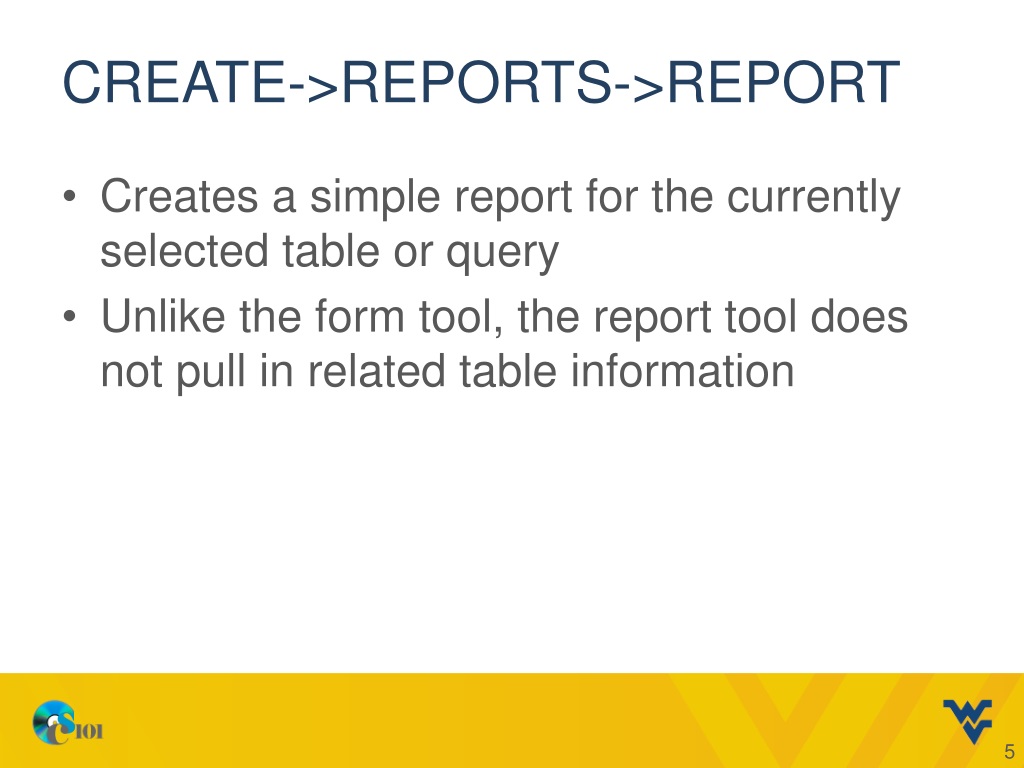 CREATE->REPORTS->REPORT

• Creates a simple report for the currently selected table or query
• Unlike the form tool, the report tool does not pull in related table information

CS101

5